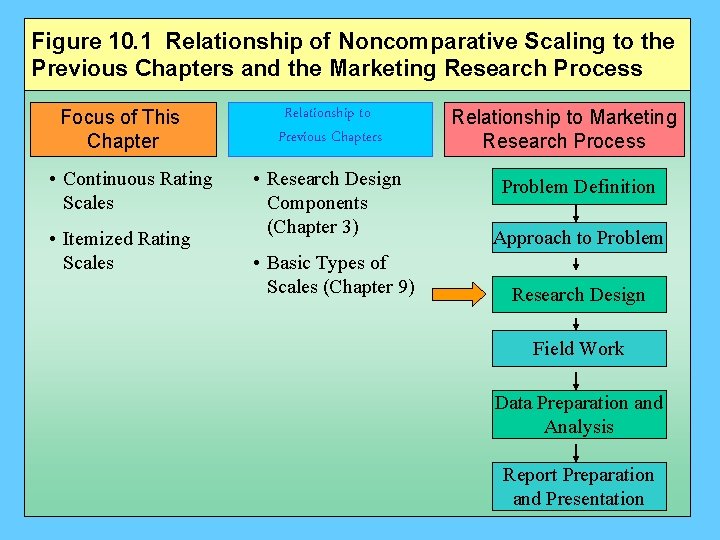 Figure 10.1 Relationship of Noncomparative Scaling to the Previous Chapters and the Marketing Research Process

Focus of This Chapter

• Continuous Rating Scales

• Itemized Rating Scales

Relationship to Previous Chapters

• Research Design Components (Chapter 3)

• Basic Types of Scales (Chapter 9)

Relationship to Marketing Research Process

Problem Definition

Approach to Problem

Research Design

Field Work

Data Preparation and Analysis

Report Preparation and Presentation